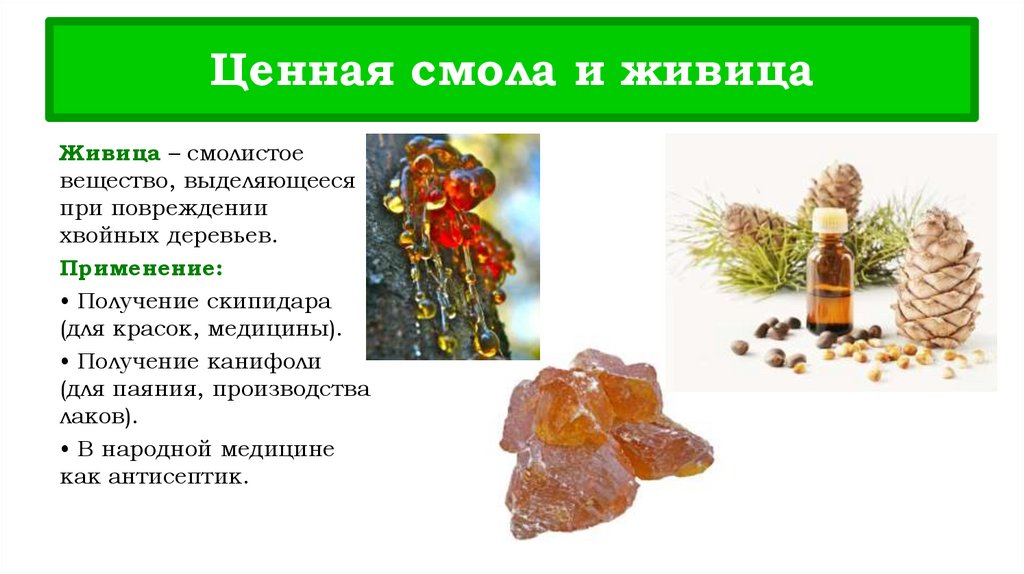 Ценная смола и живица

Живица – смолистое вещество, выделяющееся при повреждении хвойных деревьев.

Применение:

• Получение скипидара (для красок, медицины).

• Получение канифоли (для паяния, производства лаков).

• В народной медицине как антисептик.